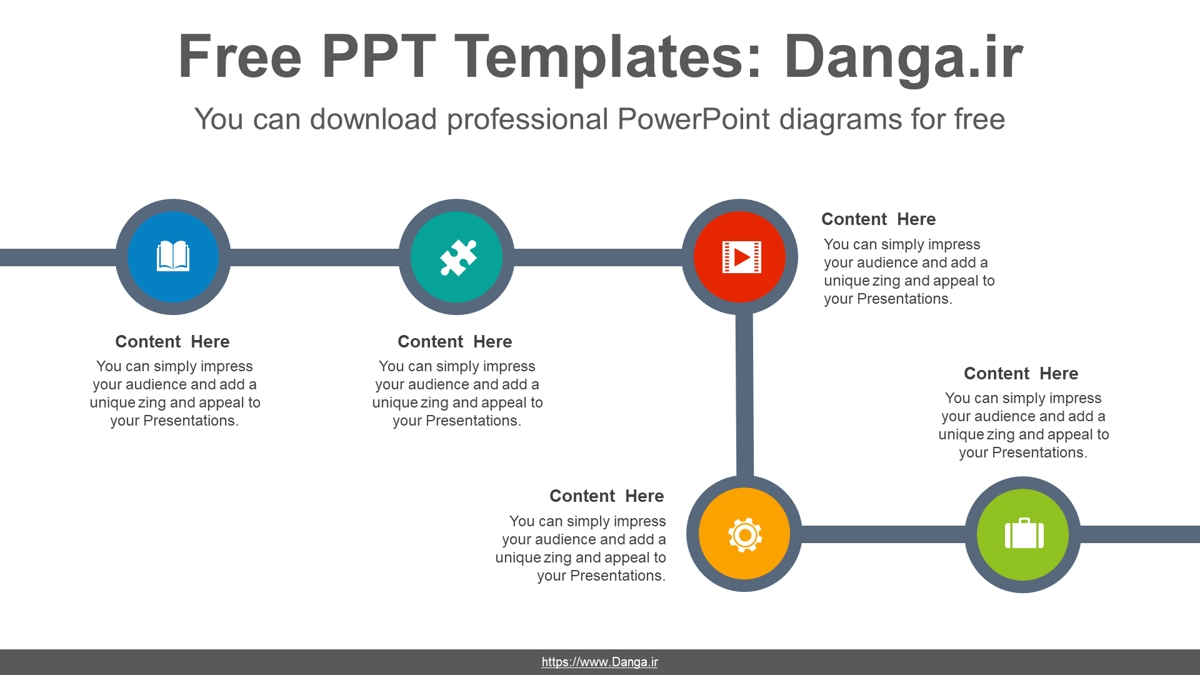 Free PPT Templates: Danga.ir

You can download professional PowerPoint diagrams for free

Content Here
You can simply impress your audience and add a unique zing and appeal to your Presentations.

Content Here
You can simply impress your audience and add a unique zing and appeal to your Presentations.

Content Here
You can simply impress your audience and add a unique zing and appeal to your Presentations.

Content Here
You can simply impress your audience and add a unique zing and appeal to your Presentations.

Content Here
You can simply impress your audience and add a unique zing and appeal to your Presentations.

https://www.Danga.ir